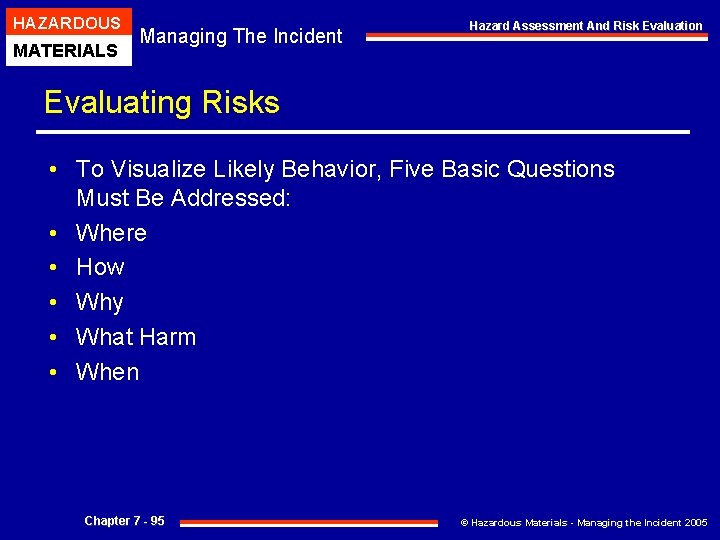 HAZARDOUS
MATERIALS

Managing The Incident

Hazard Assessment And Risk Evaluation

Evaluating Risks

• To Visualize Likely Behavior, Five Basic Questions Must Be Addressed:
• Where
• How
• Why
• What Harm
• When

Chapter 7 - 95

© Hazardous Materials - Managing the Incident 2005